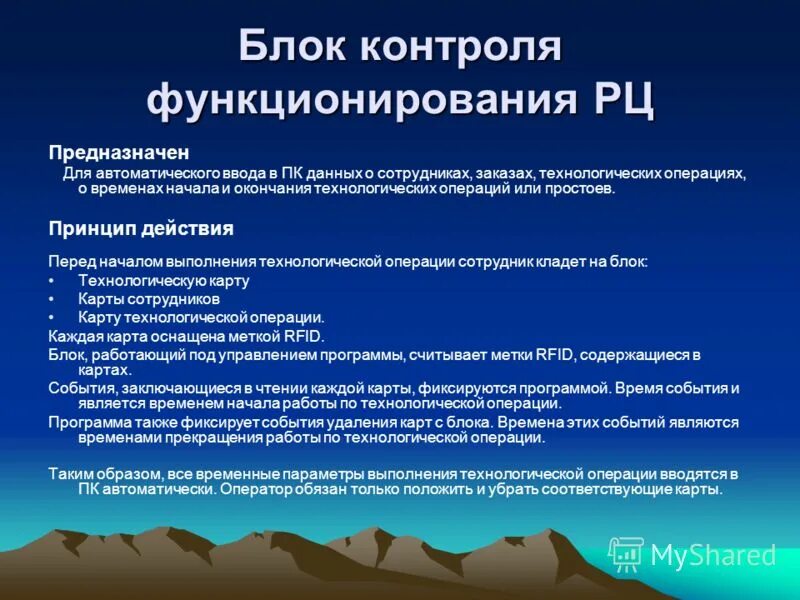 Блок контроля функционирования РЦ

Предназначен

Для автоматического ввода в ПК данных о сотрудниках, заказах, технологических операциях, о временах начала и окончания технологических операций или простоев.

Принцип действия

Перед началом выполнения технологической операции сотрудник кладет на блок:

• Технологическую карту
• Карты сотрудников
• Карту технологической операции.

Каждая карта оснащена меткой RFID.

Блок, работающий под управлением программы, считывает метки RFID, содержащиеся в картах.

События, заключающиеся в чтении каждой карты, фиксируются программой. Время события и является временем начала работы по технологической операции.

Программа также фиксирует события удаления карт с блока. Времена этих событий являются временами прекращения работы по технологической операции.

Таким образом, все временные параметры выполнения технологической операции вводятся в ПК автоматически. Оператор обязан только положить и убрать соответствующие карты.

MyShared